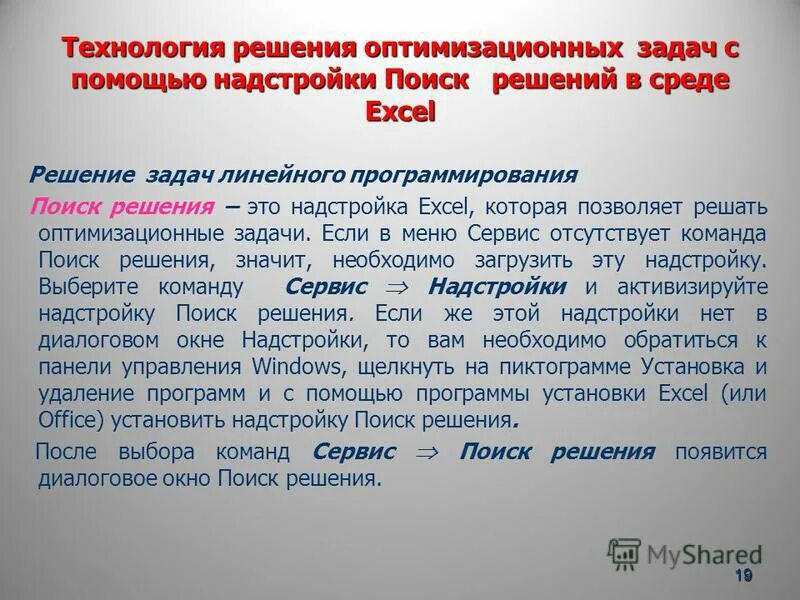 Технология решения оптимизационных задач с помощью надстройки Поиск решений в среде Excel

Решение задач линейного программирования

Поиск решения – это надстройка Excel, которая позволяет решать оптимизационные задачи. Если в меню Сервис отсутствует команда Поиск решения, значит, необходимо загрузить эту надстройку. Выберите команду Сервис $\Rightarrow$ Надстройки и активизируйте надстройку Поиск решения. Если же этой надстройки нет в диалоговом окне Надстройки, то вам необходимо обратиться к панели управления Windows, щелкнуть на пиктограмме Установка и удаление программ и с помощью программы установки Excel (или Office) установить надстройку Поиск решения.

После выбора команд Сервис $\Rightarrow$ Поиск решения появится диалоговое окно Поиск решения.

MyShared

19